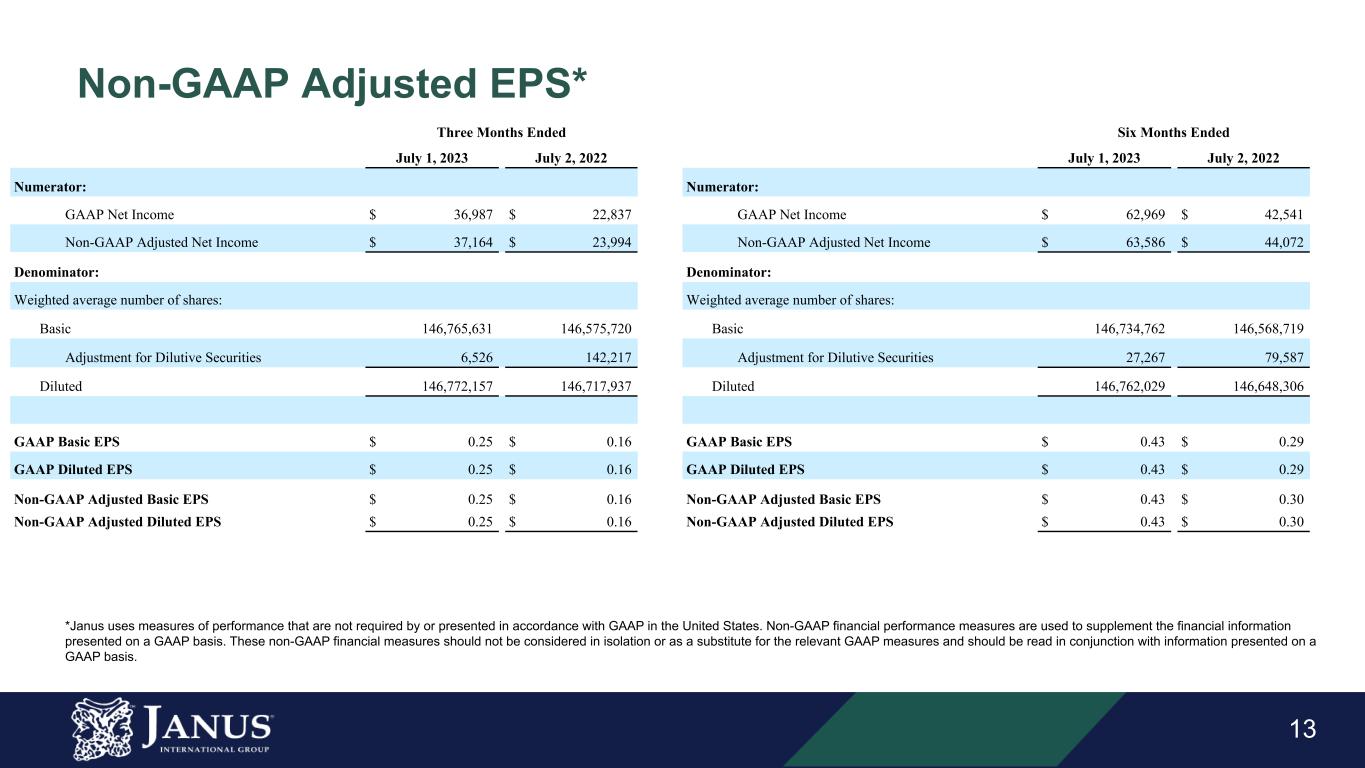 Non-GAAP Adjusted EPS*

Three Months Ended

| | July 1, 2023 | July 2, 2022 |
|---|---|---|
| Numerator: | | |
| GAAP Net Income | $ 36,987 | $ 22,837 |
| Non-GAAP Adjusted Net Income | $ 37,164 | $ 23,994 |
| Denominator: | | |
| Weighted average number of shares: | | |
| Basic | 146,765,631 | 146,575,720 |
| Adjustment for Dilutive Securities | 6,526 | 142,217 |
| Diluted | 146,772,157 | 146,717,937 |
| | | |
| GAAP Basic EPS | $ 0.25 | $ 0.16 |
| GAAP Diluted EPS | $ 0.25 | $ 0.16 |
| Non-GAAP Adjusted Basic EPS | $ 0.25 | $ 0.16 |
| Non-GAAP Adjusted Diluted EPS | $ 0.25 | $ 0.16 |

Six Months Ended

| | July 1, 2023 | July 2, 2022 |
|---|---|---|
| Numerator: | | |
| GAAP Net Income | $ 62,969 | $ 42,541 |
| Non-GAAP Adjusted Net Income | $ 63,586 | $ 44,072 |
| Denominator: | | |
| Weighted average number of shares: | | |
| Basic | 146,734,762 | 146,568,719 |
| Adjustment for Dilutive Securities | 27,267 | 79,587 |
| Diluted | 146,762,029 | 146,648,306 |
| | | |
| GAAP Basic EPS | $ 0.43 | $ 0.29 |
| GAAP Diluted EPS | $ 0.43 | $ 0.29 |
| Non-GAAP Adjusted Basic EPS | $ 0.43 | $ 0.30 |
| Non-GAAP Adjusted Diluted EPS | $ 0.43 | $ 0.30 |

*Janus uses measures of performance that are not required by or presented in accordance with GAAP in the United States. Non-GAAP financial performance measures are used to supplement the financial information presented on a GAAP basis. These non-GAAP financial measures should not be considered in isolation or as a substitute for the relevant GAAP measures and should be read in conjunction with information presented on a GAAP basis.

JANUS INTERNATIONAL GROUP

13